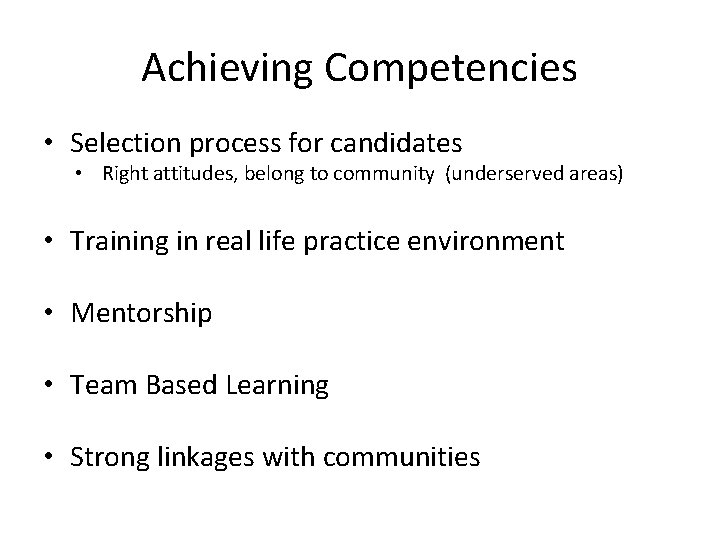 Achieving Competencies

• Selection process for candidates
  • Right attitudes, belong to community (underserved areas)

• Training in real life practice environment

• Mentorship

• Team Based Learning

• Strong linkages with communities